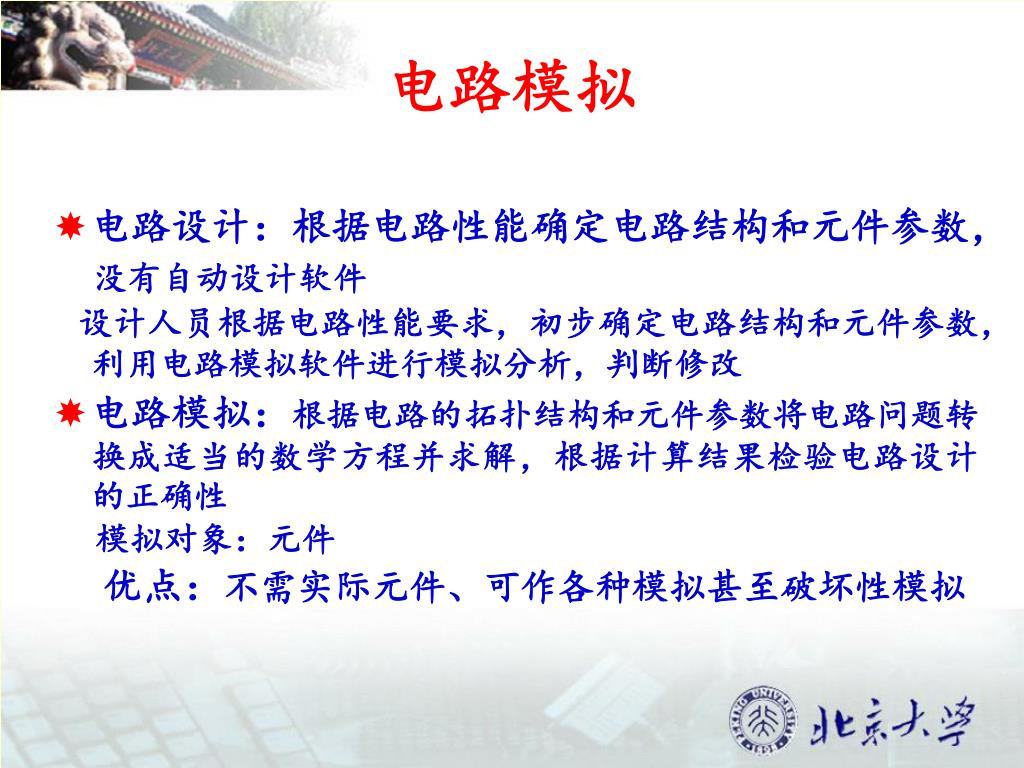 电路模拟

电路设计：根据电路性能确定电路结构和元件参数，没有自动设计软件

设计人员根据电路性能要求，初步确定电路结构和元件参数，利用电路模拟软件进行模拟分析，判断修改

电路模拟：根据电路的拓扑结构和元件参数将电路问题转换成适当的数学方程并求解，根据计算结果检验电路设计的正确性

模拟对象：元件

优点：不需实际元件、可作各种模拟甚至破坏性模拟

PEKING UNIVERSITY 1898

北京大学